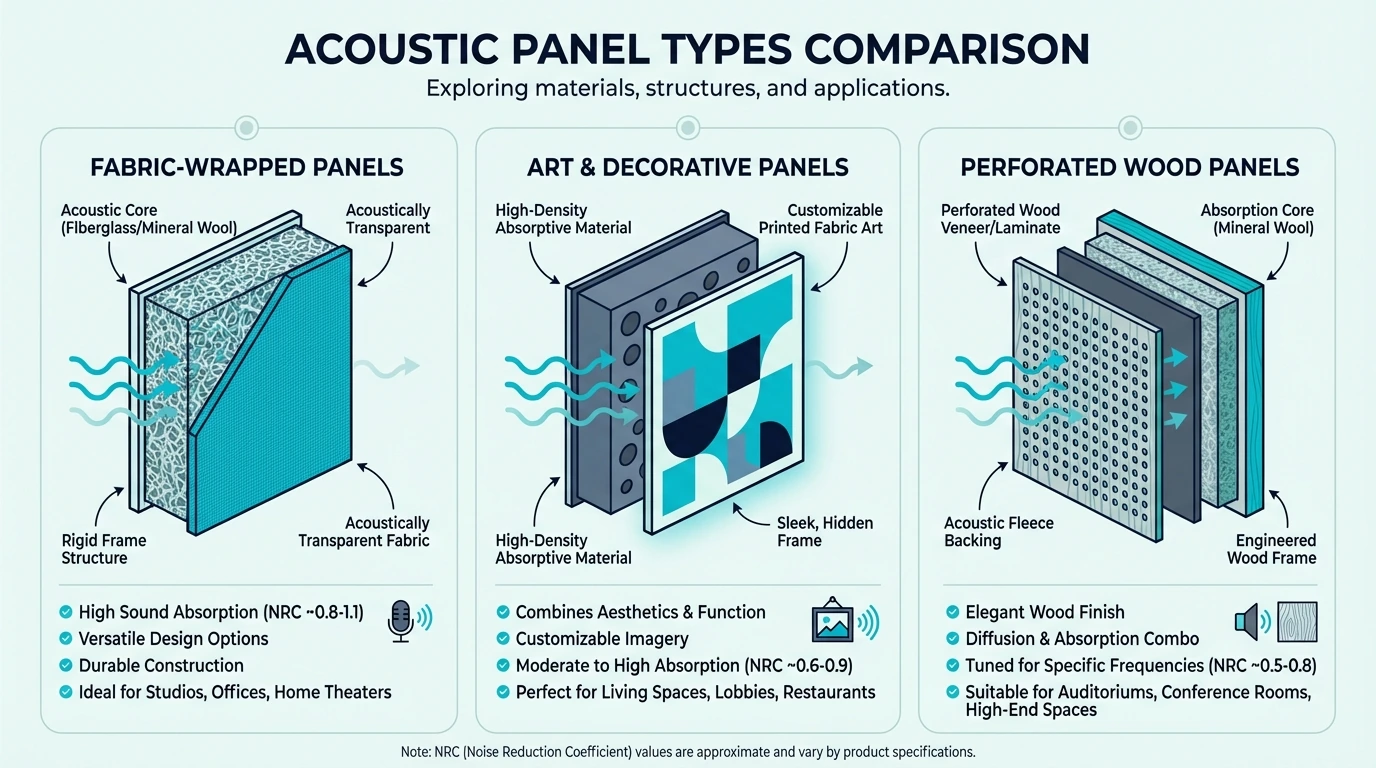 ACOUSTIC PANEL TYPES COMPARISON

Exploring materials, structures, and applications.

FABRIC-WRAPPED PANELS

Acoustic Core (Flberglass/Mineral Wool)

Acoustically Transparent

Rigid Frame Structure

Acoustically Transparent Fabric

High Sound Absorption (NRC ~0.8-1.1)
Versatile Design Options
Durable Construction
Ideal for Studios, Offices, Home Theaters

ART & DECORATIVE PANELS

High-Density Absorptive Material

Customizable Printed Fabric Art

High-Density Absorptive Material

Sleek, Hidden Frame

Combines Aesthetics & Function
Customizable Imagery
Moderate to High Absorption (NRC ~0.6-0.9)
Perfect for Living Spaces, Lobbies, Restaurants

PERFORATED WOOD PANELS

Perforated Wood Veneer/Laminate

Absorption Core (Mineral Wool)

Acoustic Fleece Backing

Engineered Wood Frame

Elegant Wood Finish
Diffusion & Absorption Combo
Tuned for Specific Frequencies (NRC ~0.5-0.8)
Suitable for Auditoriums, Conference Rooms, High-End Spaces

Note: NRC (Noise Reduction Coefficient) values are approximate and vary by product specifications.